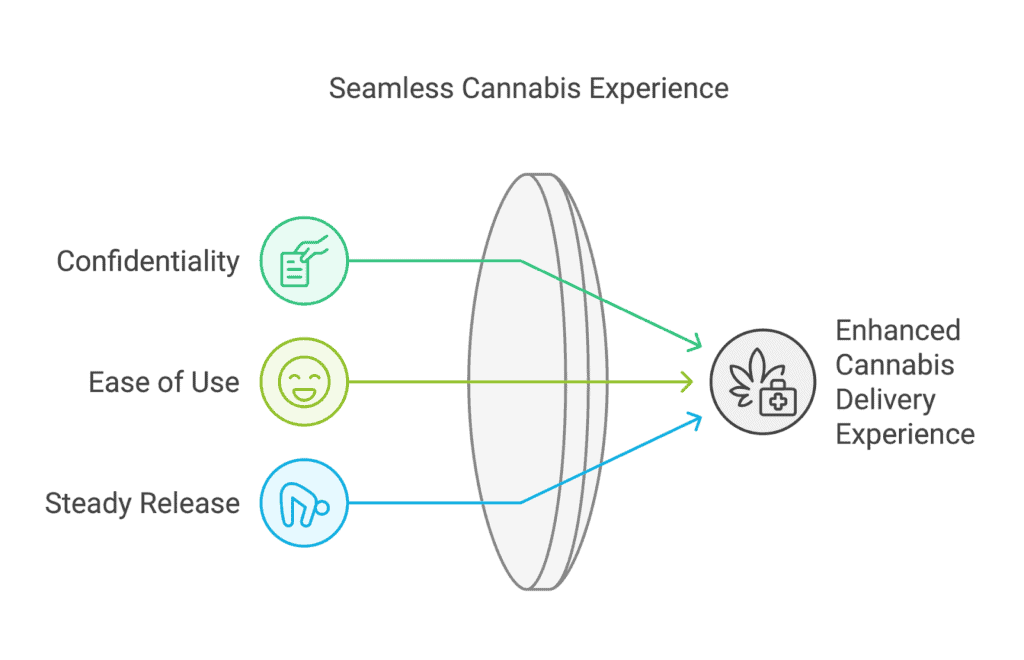 Seamless Cannabis Experience

Confidentiality

Ease of Use

Steady Release

Enhanced Cannabis Delivery Experience